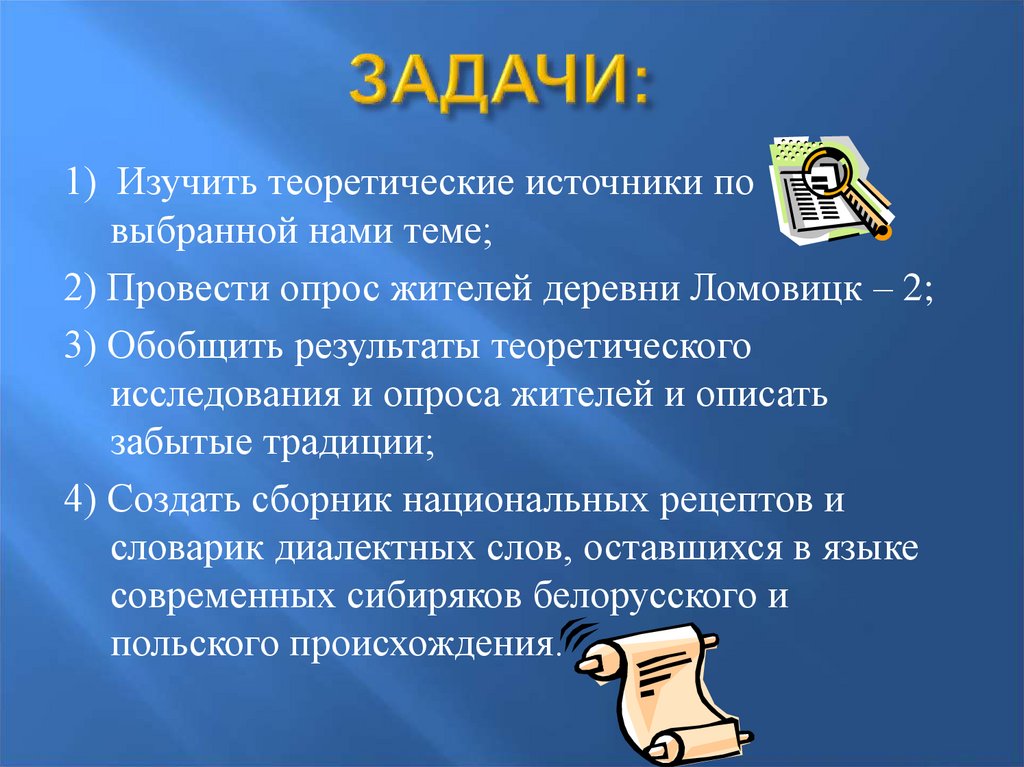 ЗАДАЧИ:

1) Изучить теоретические источники по выбранной нами теме;

2) Провести опрос жителей деревни Ломовицк – 2;

3) Обобщить результаты теоретического исследования и опроса жителей и описать забытые традиции;

4) Создать сборник национальных рецептов и словарик диалектных слов, оставшихся в языке современных сибиряков белорусского и польского происхождения.